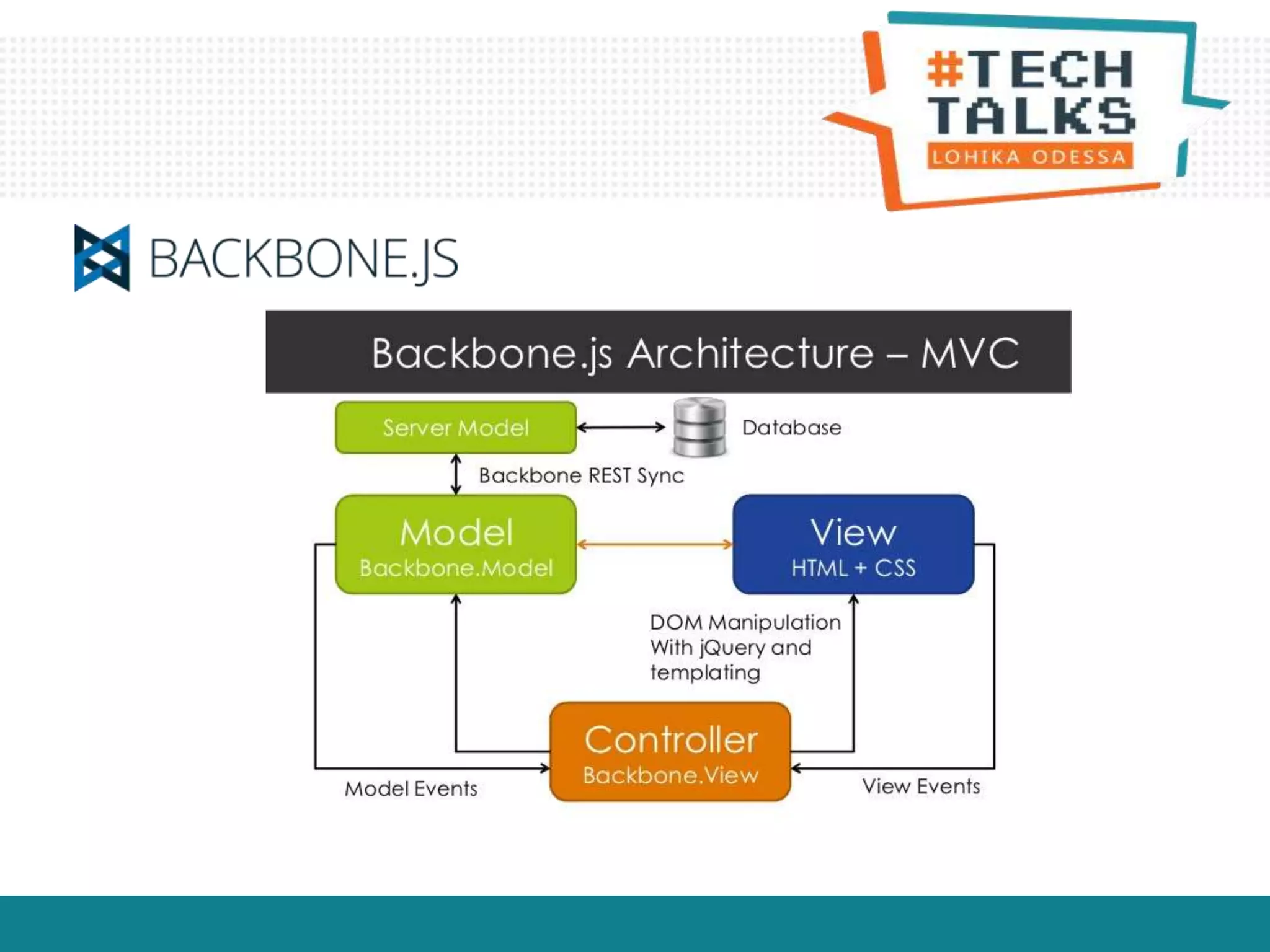 #TECH TALKS
LOHIKA ODESSA

BACKBONE.JS

Backbone.js Architecture – MVC

Server Model

Database

Backbone REST Sync

Model
Backbone.Model

View
HTML + CSS

DOM Manipulation With jQuery and templating

Controller
Backbone.View

Model Events

View Events